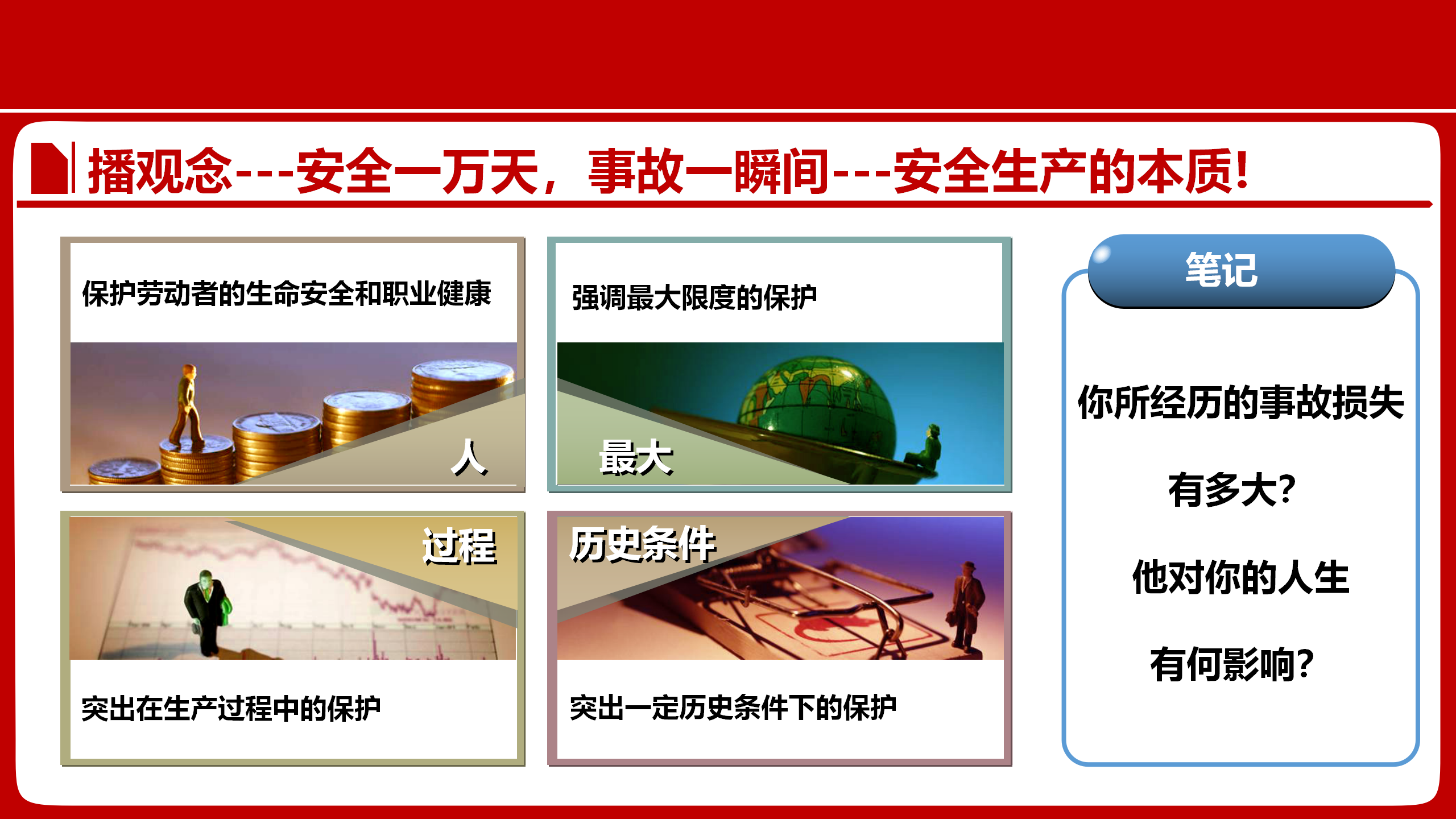 播观念---安全一万天，事故一瞬间---安全生产的本质!

保护劳动者的生命安全和职业健康

人

强调最大限度的保护

最大

过程

突出在生产过程中的保护

历史条件

突出一定历史条件下的保护

笔记

你所经历的事故损失

有多大?

他对你的人生

有何影响?